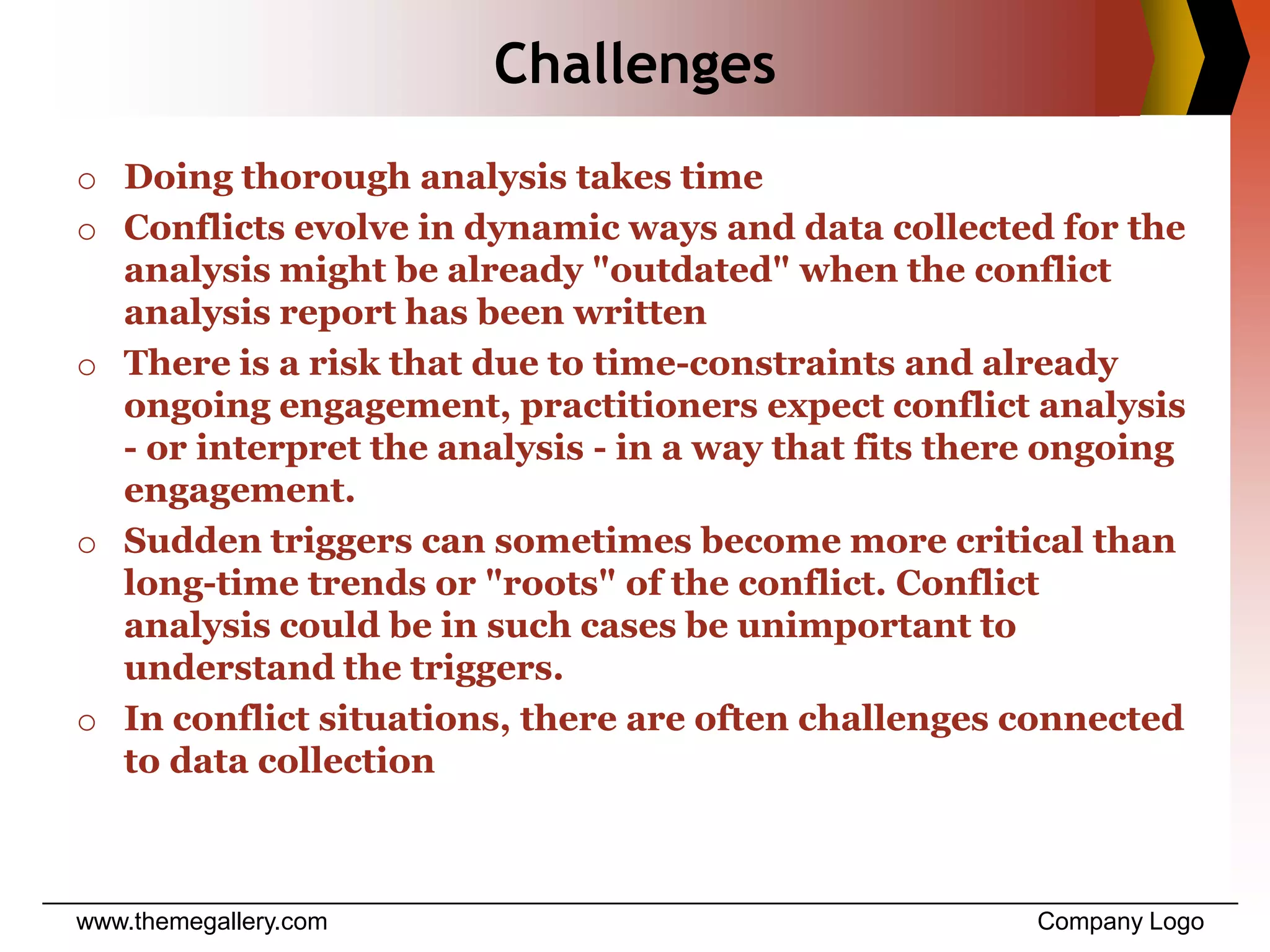 Challenges

o Doing thorough analysis takes time

o Conflicts evolve in dynamic ways and data collected for the analysis might be already "outdated" when the conflict analysis report has been written

o There is a risk that due to time-constraints and already ongoing engagement, practitioners expect conflict analysis - or interpret the analysis - in a way that fits there ongoing engagement.

o Sudden triggers can sometimes become more critical than long-time trends or "roots" of the conflict. Conflict analysis could be in such cases be unimportant to understand the triggers.

o In conflict situations, there are often challenges connected to data collection

www.themegallery.com

Company Logo